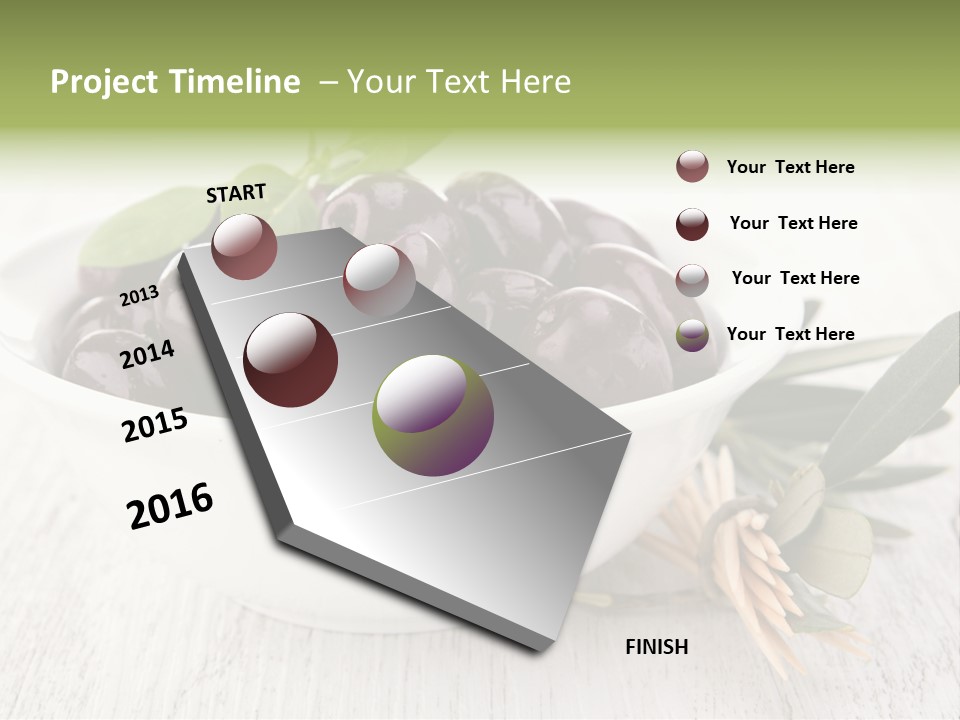 Project Timeline – Your Text Here

START

2013

2014

2015

2016

FINISH

Your Text Here

Your Text Here

Your Text Here

Your Text Here